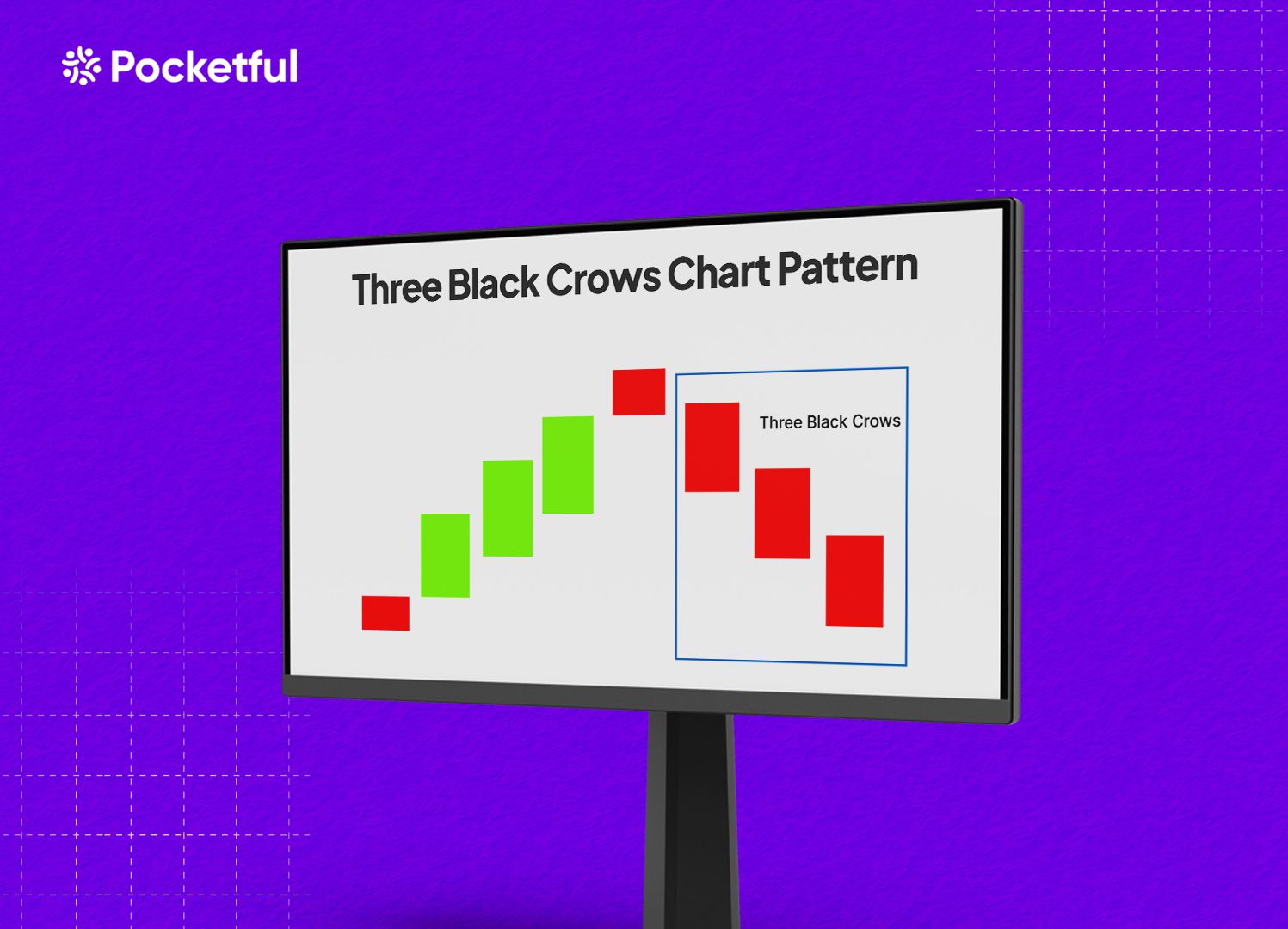 Pocketful

Three Black Crows Chart Pattern

Three Black Crows